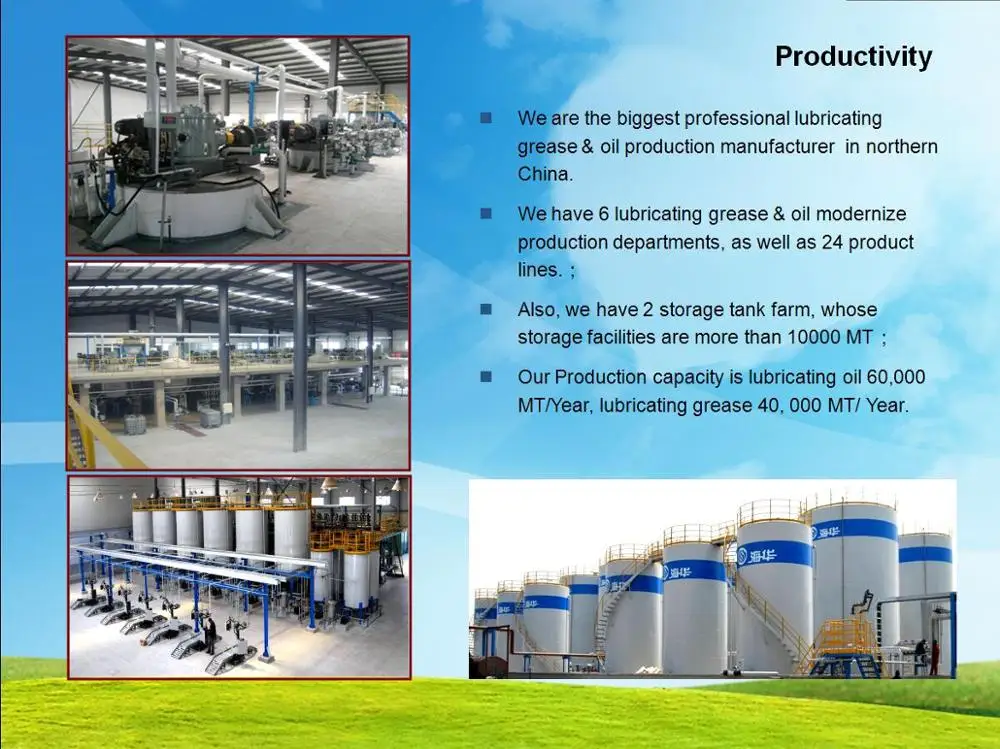 Productivity

We are the biggest professional lubricating grease & oil production manufacturer in northern China.

We have 6 lubricating grease & oil modernize production departments, as well as 24 product lines. ;

Also, we have 2 storage tank farm, whose storage facilities are more than 10000 MT ;

Our Production capacity is lubricating oil 60,000 MT/Year, lubricating grease 40, 000 MT/ Year.

海华

海华

海华

海华